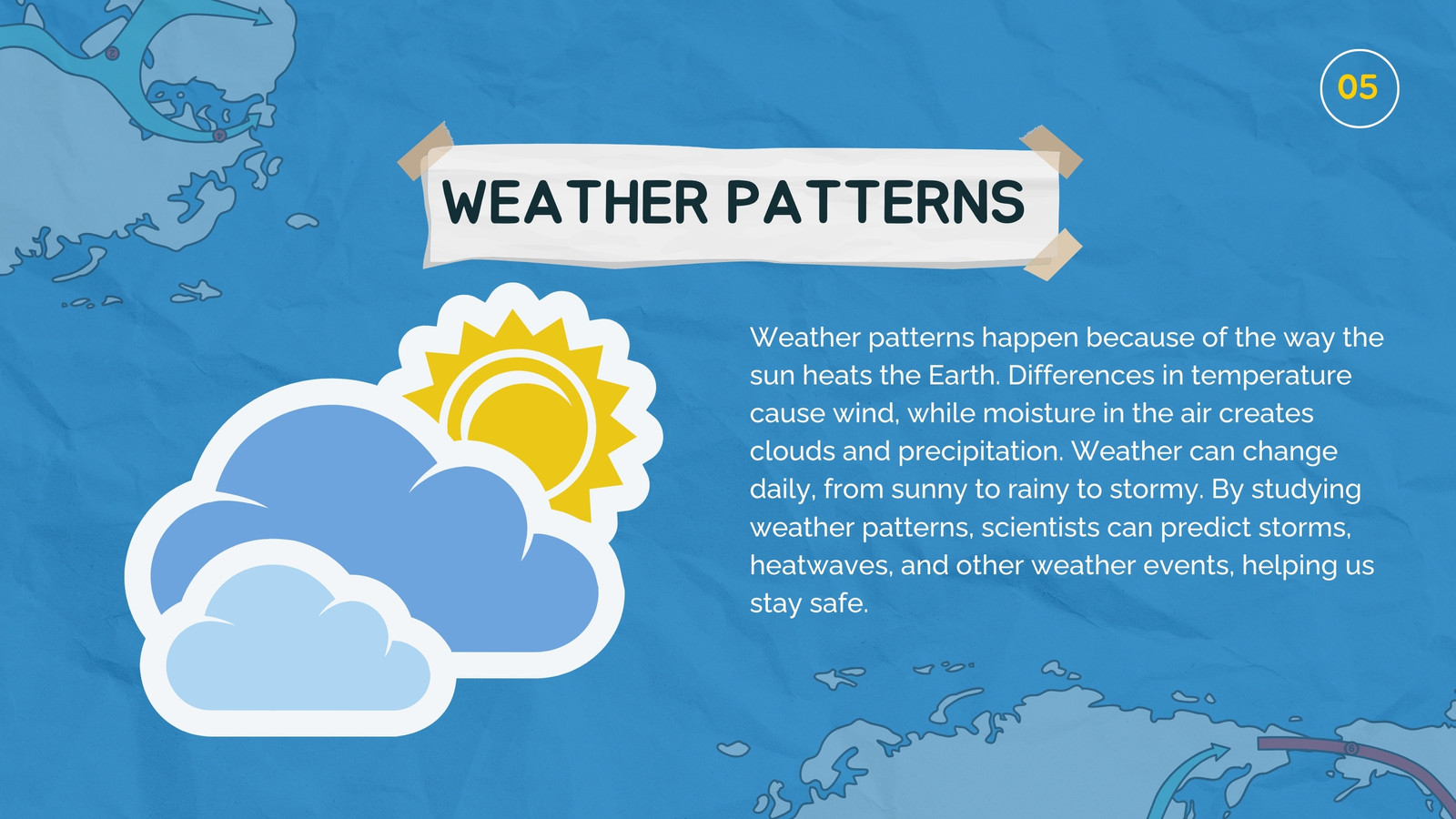 05

WEATHER PATTERNS

Weather patterns happen because of the way the sun heats the Earth. Differences in temperature cause wind, while moisture in the air creates clouds and precipitation. Weather can change daily, from sunny to rainy to stormy. By studying weather patterns, scientists can predict storms, heatwaves, and other weather events, helping us stay safe.